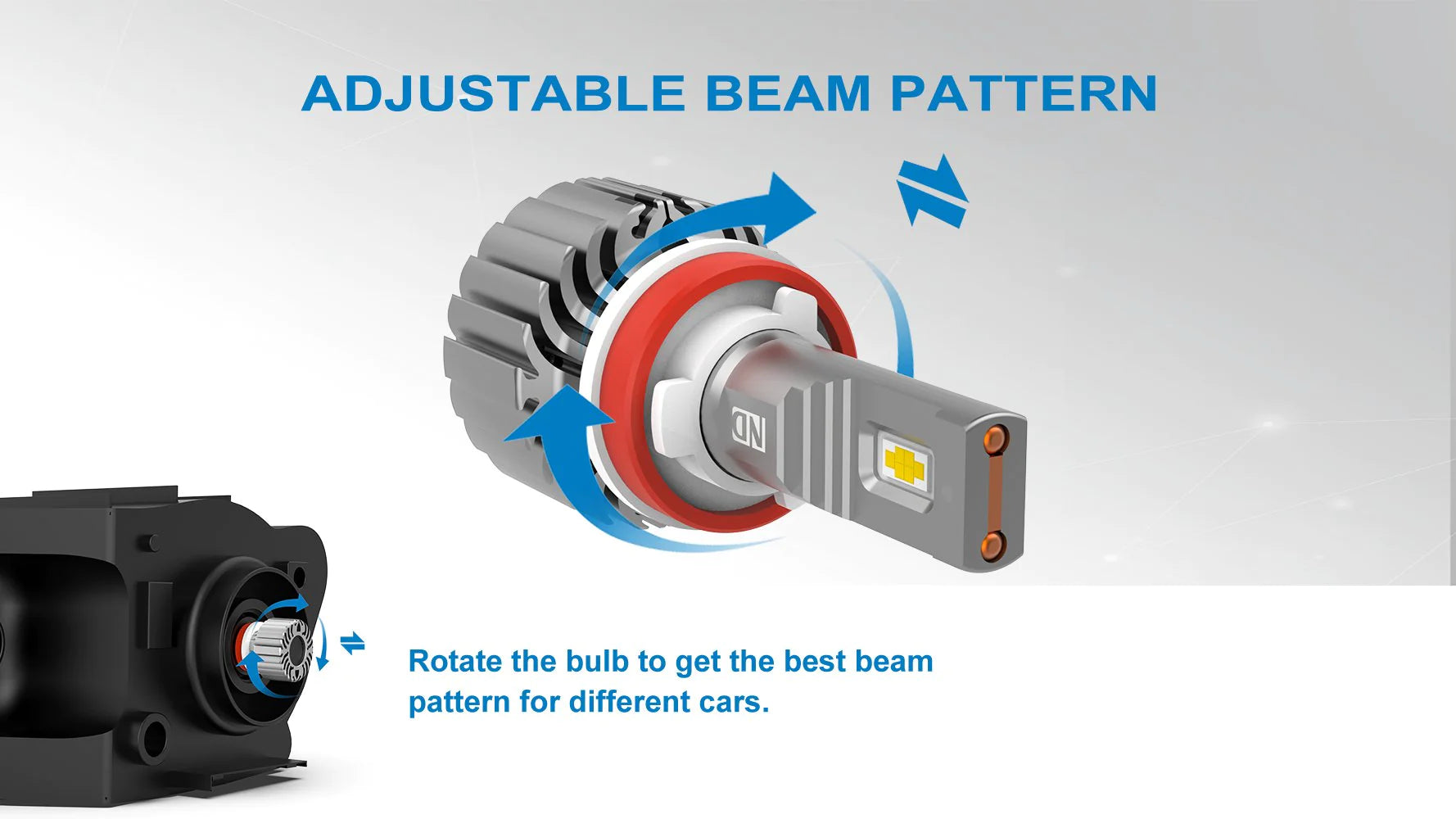 ADJUSTABLE BEAM PATTERN

ND

Rotate the bulb to get the best beam pattern for different cars.